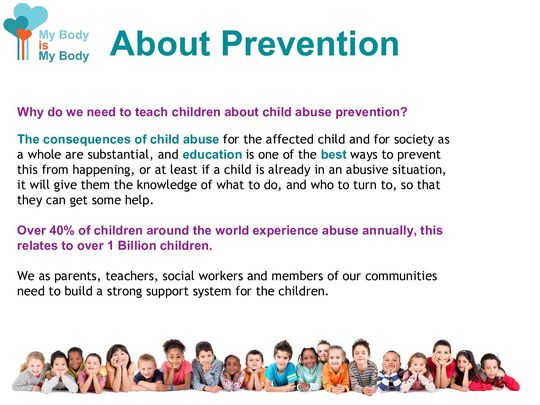 My Body is My Body

About Prevention

Why do we need to teach children about child abuse prevention?

The consequences of child abuse for the affected child and for society as a whole are substantial, and education is one of the best ways to prevent this from happening, or at least if a child is already in an abusive situation, it will give them the knowledge of what to do, and who to turn to, so that they can get some help.

Over 40% of children around the world experience abuse annually, this relates to over 1 Billion children.

We as parents, teachers, social workers and members of our communities need to build a strong support system for the children.